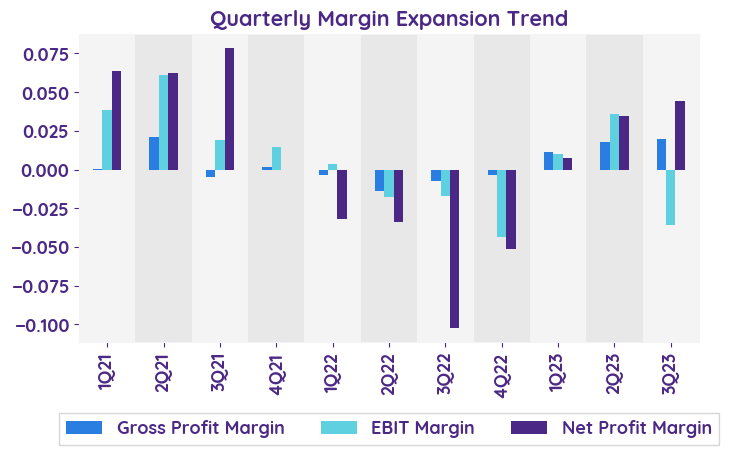 Quarterly Margin Expansion Trend

0.075
0.050
0.025
0.000
−0.025
−0.050
−0.075
−0.100

1Q21
2Q21
3Q21
4Q21
1Q22
2Q22
3Q22
4Q22
1Q23
2Q23
3Q23

Gross Profit Margin
EBIT Margin
Net Profit Margin